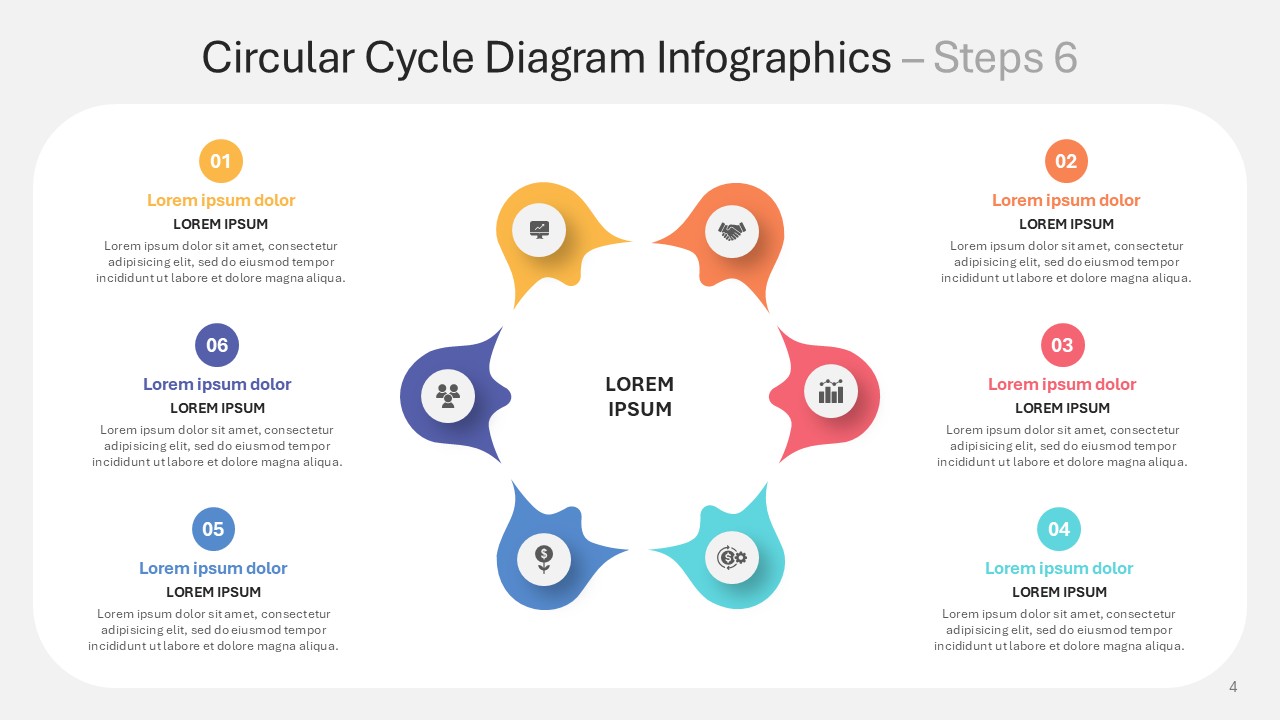 Circular Cycle Diagram Infographics – Steps 6

01
Lorem ipsum dolor
LOREM IPSUM
Lorem ipsum dolor sit amet, consectetur adipisicing elit, sed do eiusmod tempor incididunt ut labore et dolore magna aliqua.

06
Lorem ipsum dolor
LOREM IPSUM
Lorem ipsum dolor sit amet, consectetur adipisicing elit, sed do eiusmod tempor incididunt ut labore et dolore magna aliqua.

05
Lorem ipsum dolor
LOREM IPSUM
Lorem ipsum dolor sit amet, consectetur adipisicing elit, sed do eiusmod tempor incididunt ut labore et dolore magna aliqua.

LOREM IPSUM

02
Lorem ipsum dolor
LOREM IPSUM
Lorem ipsum dolor sit amet, consectetur adipisicing elit, sed do eiusmod tempor incididunt ut labore et dolore magna aliqua.

03
Lorem ipsum dolor
LOREM IPSUM
Lorem ipsum dolor sit amet, consectetur adipisicing elit, sed do eiusmod tempor incididunt ut labore et dolore magna aliqua.

04
Lorem ipsum dolor
LOREM IPSUM
Lorem ipsum dolor sit amet, consectetur adipisicing elit, sed do eiusmod tempor incididunt ut labore et dolore magna aliqua.

4